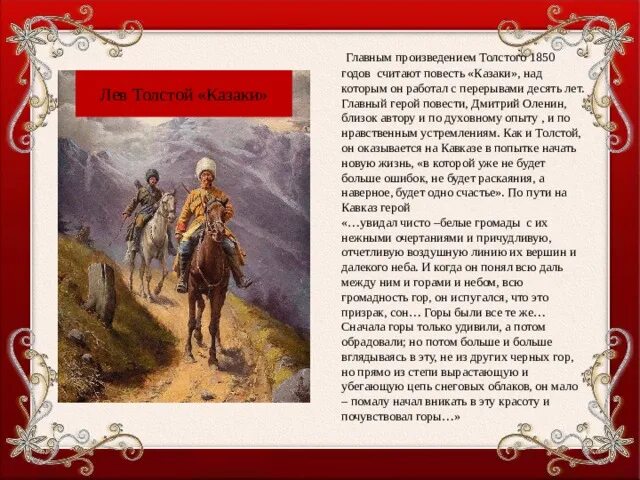 Лев Толстой «Казаки»

Главным произведением Толстого 1850 годов считают повесть «Казаки», над которым он работал с перерывами десять лет. Главный герой повести, Дмитрий Оленин, близок автору и по духовному опыту , и по нравственным устремлениям. Как и Толстой, он оказывается на Кавказе в попытке начать новую жизнь, «в которой уже не будет больше ошибок, не будет раскаяния, а наверное, будет одно счастье». По пути на Кавказ герой
«…увидал чисто –белые громады с их нежными очертаниями и причудливую, отчетливую воздушную линию их вершин и далекого неба. И когда он понял всю даль между ним и горами и небом, всю громадность гор, он испугался, что это призрак, сон… Горы были все те же… Сначала горы только удивили, а потом обрадовали; но потом больше и больше вглядываясь в эту, не из других черных гор, но прямо из степи вырастающую и убегающую цепь снеговых облаков, он мало – помалу начал вникать в эту красоту и почувствовал горы…»